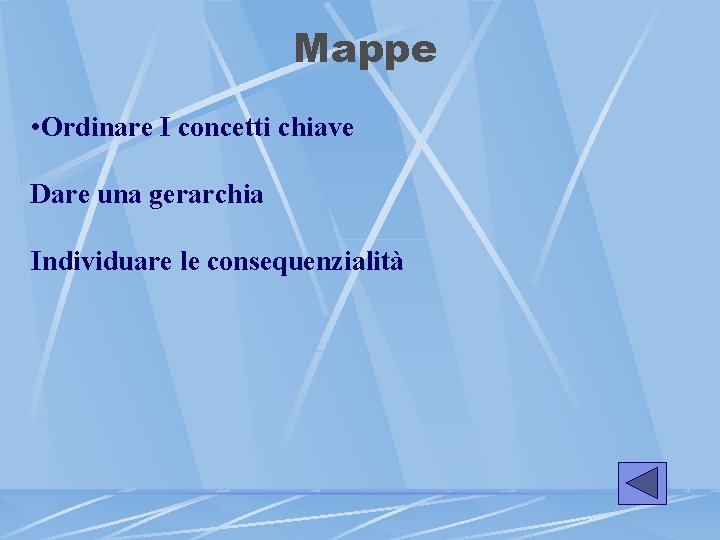 Mappe

•Ordinare I concetti chiave

Dare una gerarchia

Individuare le consequenzialità